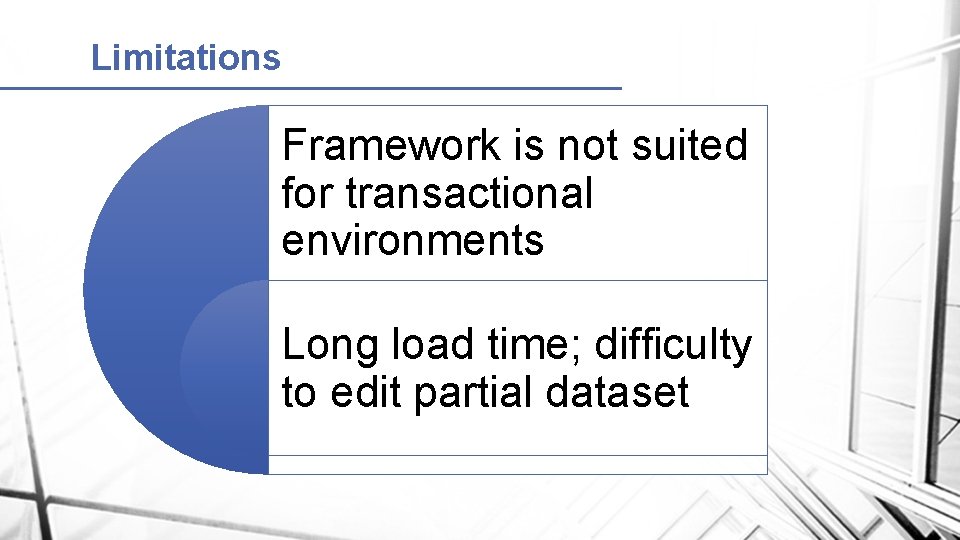 Limitations

Framework is not suited for transactional environments

Long load time; difficulty to edit partial dataset